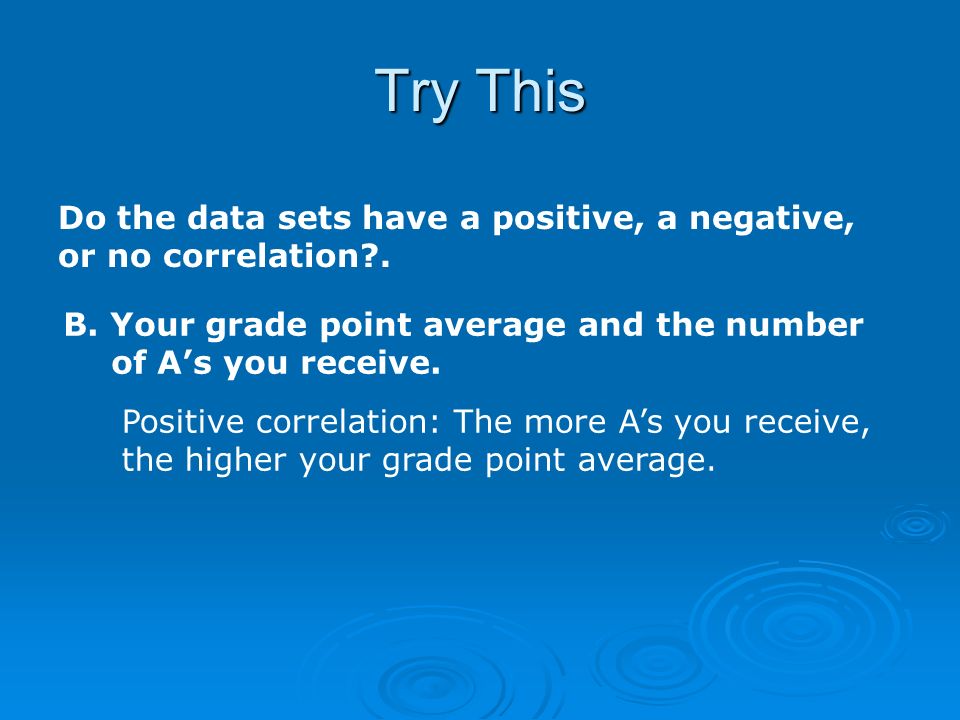 Try This

Do the data sets have a positive, a negative, or no correlation?.

B. Your grade point average and the number of A’s you receive.

Positive correlation: The more A’s you receive, the higher your grade point average.